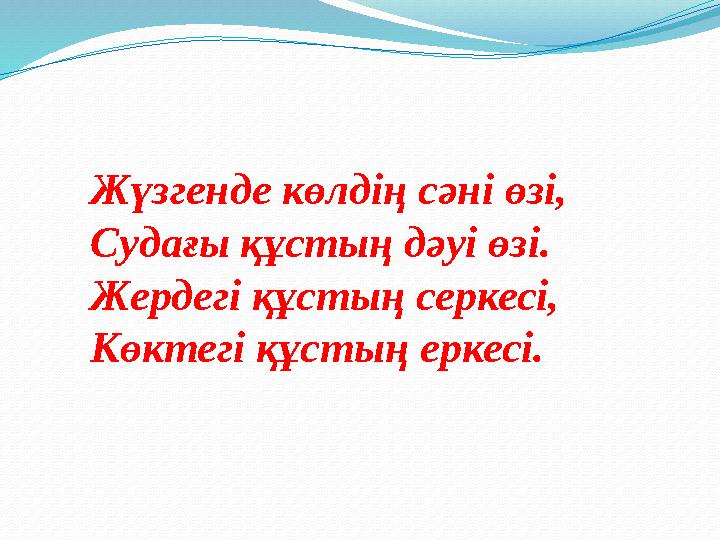 Жүзгенде көлдің сәні өзі,
Судағы құстың дәуі өзі.
Жердегі құстың серкесі,
Көктегі құстың еркесі.